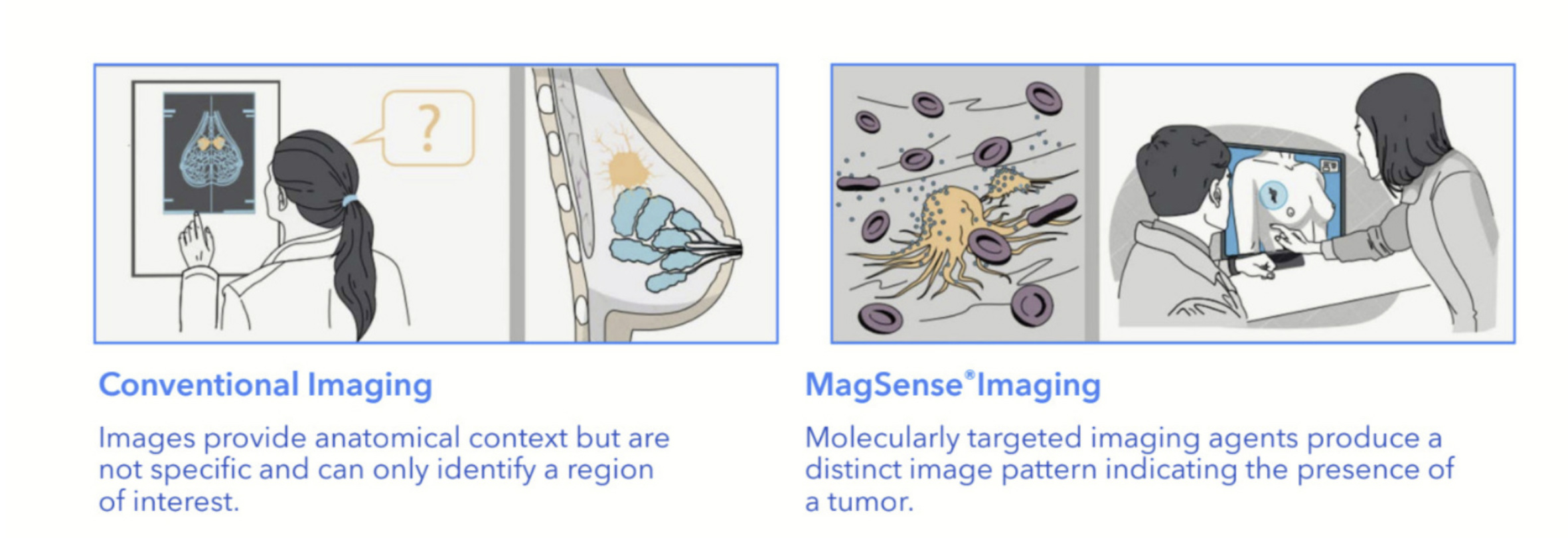 ?

Conventional Imaging

Images provide anatomical context but are not specific and can only identify a region of interest.

MagSense® Imaging

Molecularly targeted imaging agents produce a distinct image pattern indicating the presence of a tumor.